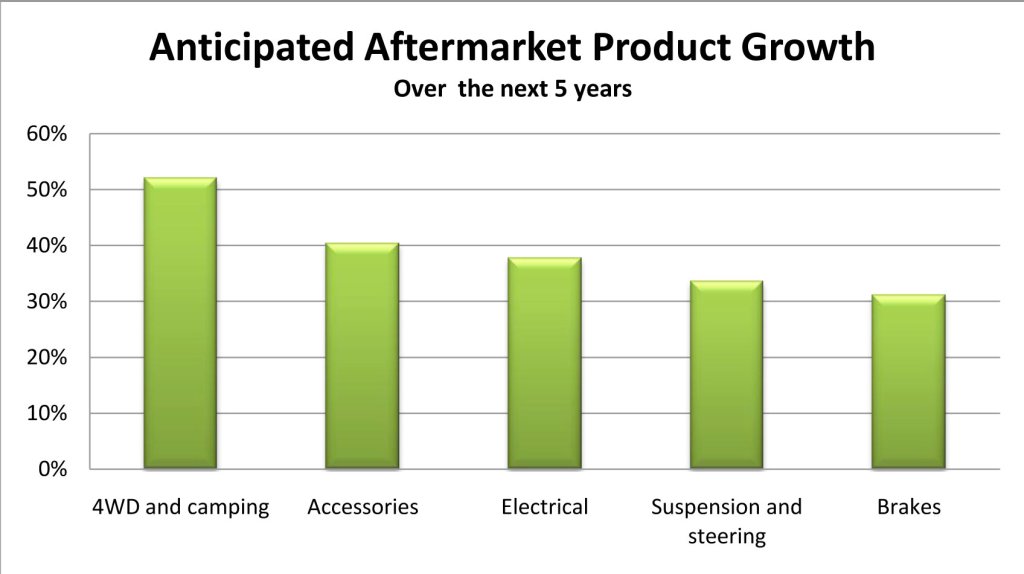 Anticipated Aftermarket Product Growth

Over the next 5 years

60%
50%
40%
30%
20%
10%
0%

4WD and camping
Accessories
Electrical
Suspension and steering
Brakes